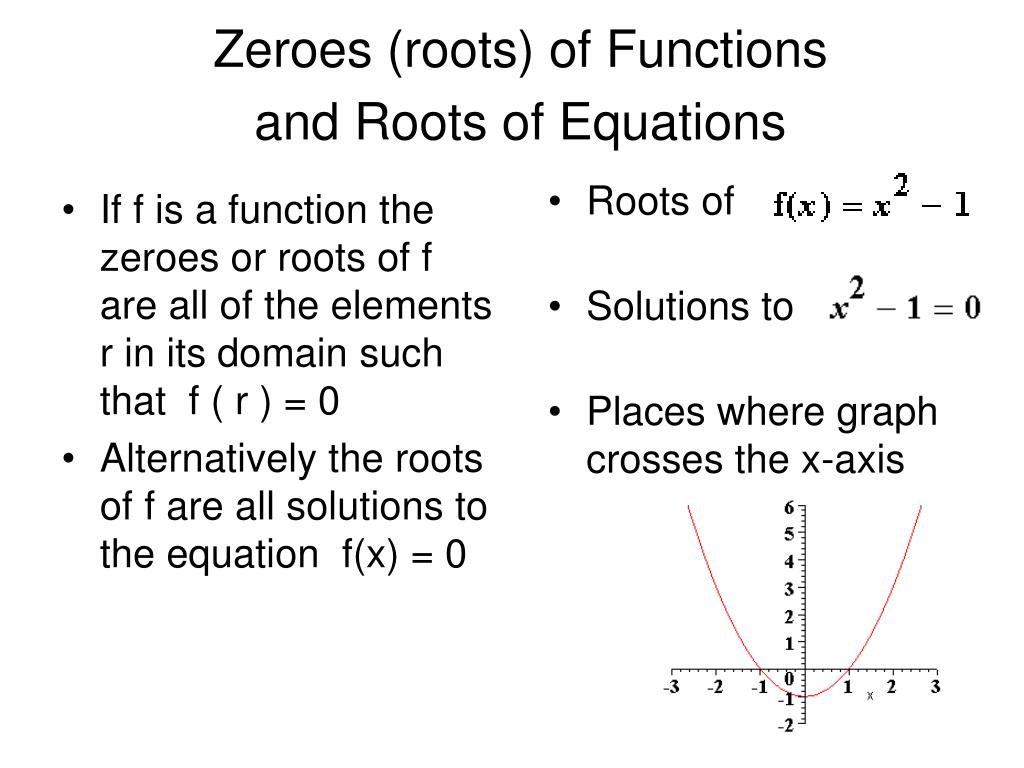 Zeroes (roots) of Functions and Roots of Equations

• If f is a function the zeroes or roots of f are all of the elements r in its domain such that f ( r ) = 0
• Alternatively the roots of f are all solutions to the equation f(x) = 0

• Roots of $f(x) = x^2 - 1$
• Solutions to $x^2 - 1 = 0$
• Places where graph crosses the x-axis

6
5
4
3
2
1
0
-1
-2
-3 -2 -1 1 2 3
x